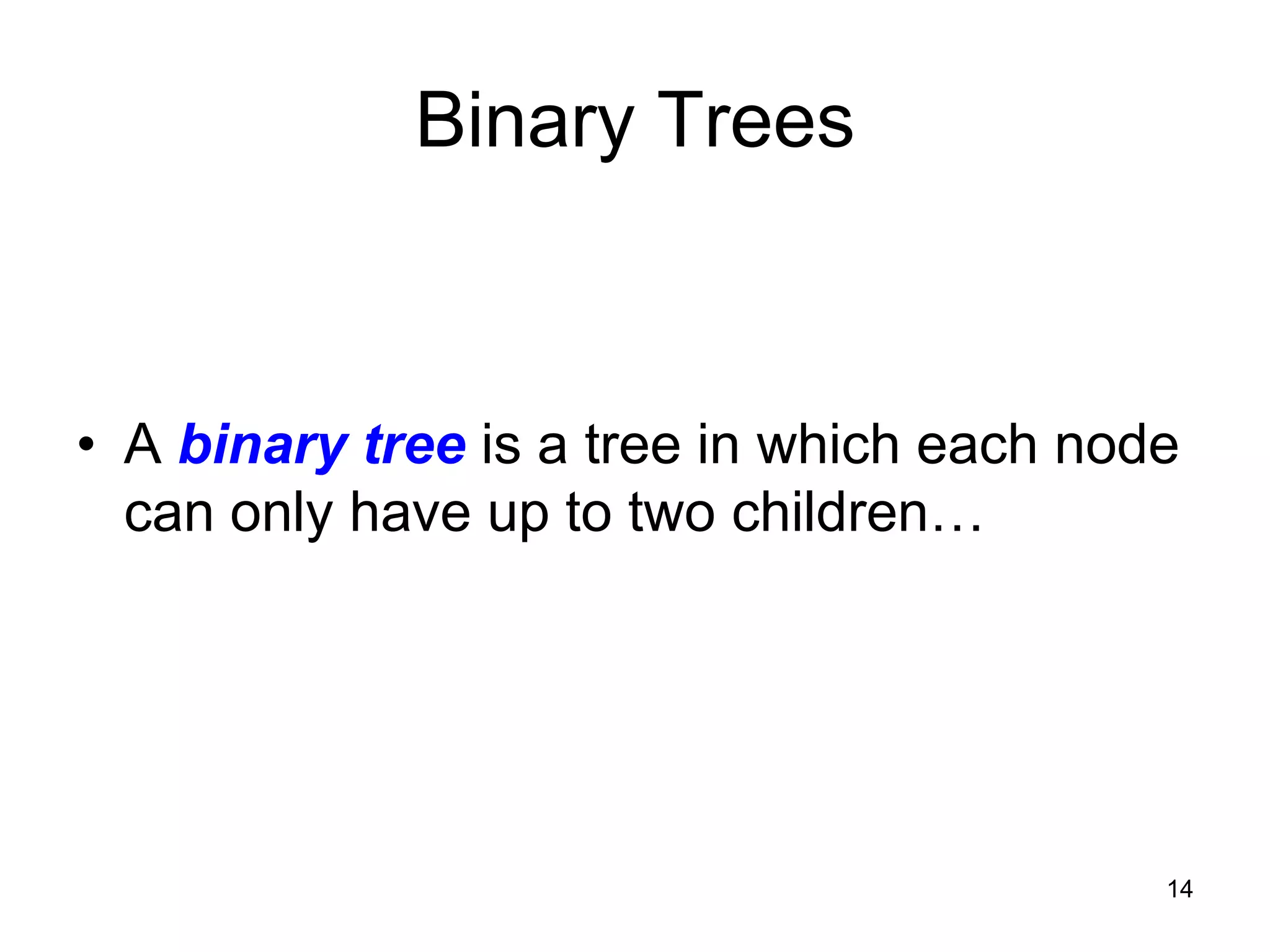 Binary Trees

• A binary tree is a tree in which each node can only have up to two children…

14